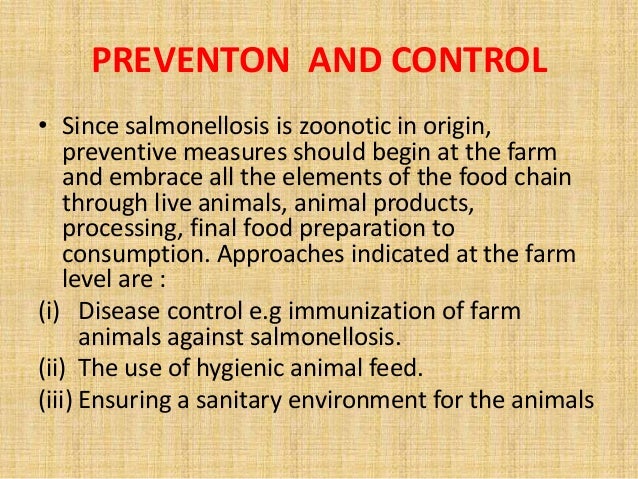 PREVENTON AND CONTROL

• Since salmonellosis is zoonotic in origin, preventive measures should begin at the farm and embrace all the elements of the food chain through live animals, animal products, processing, final food preparation to consumption. Approaches indicated at the farm level are :

(i) Disease control e.g immunization of farm animals against salmonellosis.
(ii) The use of hygienic animal feed.
(iii) Ensuring a sanitary environment for the animals